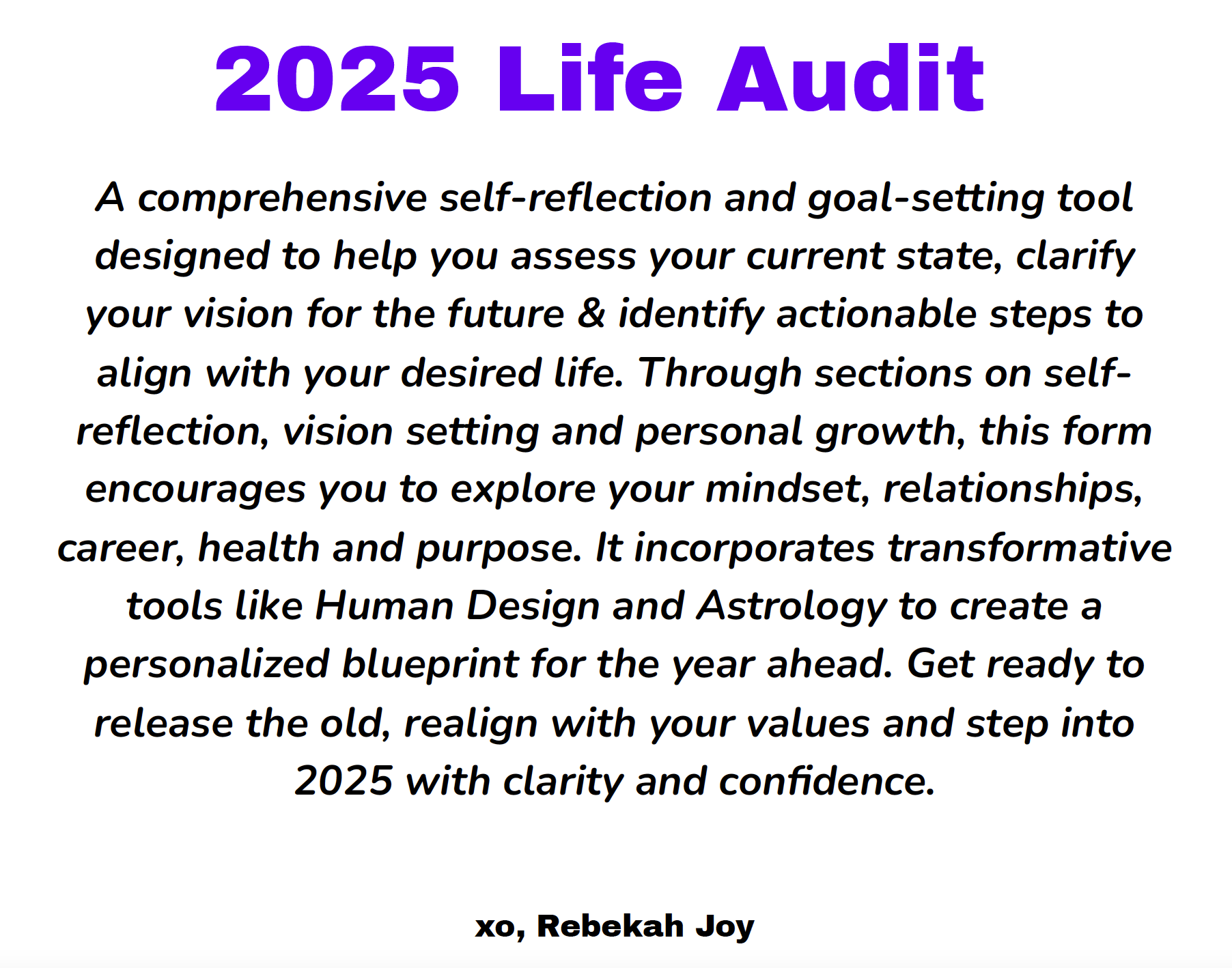 2025 Life Audit

A comprehensive self-reflection and goal-setting tool designed to help you assess your current state, clarify your vision for the future & identify actionable steps to align with your desired life. Through sections on self-reflection, vision setting and personal growth, this form encourages you to explore your mindset, relationships, career, health and purpose. It incorporates transformative tools like Human Design and Astrology to create a personalized blueprint for the year ahead. Get ready to release the old, realign with your values and step into 2025 with clarity and confidence.

xo, Rebekah Joy